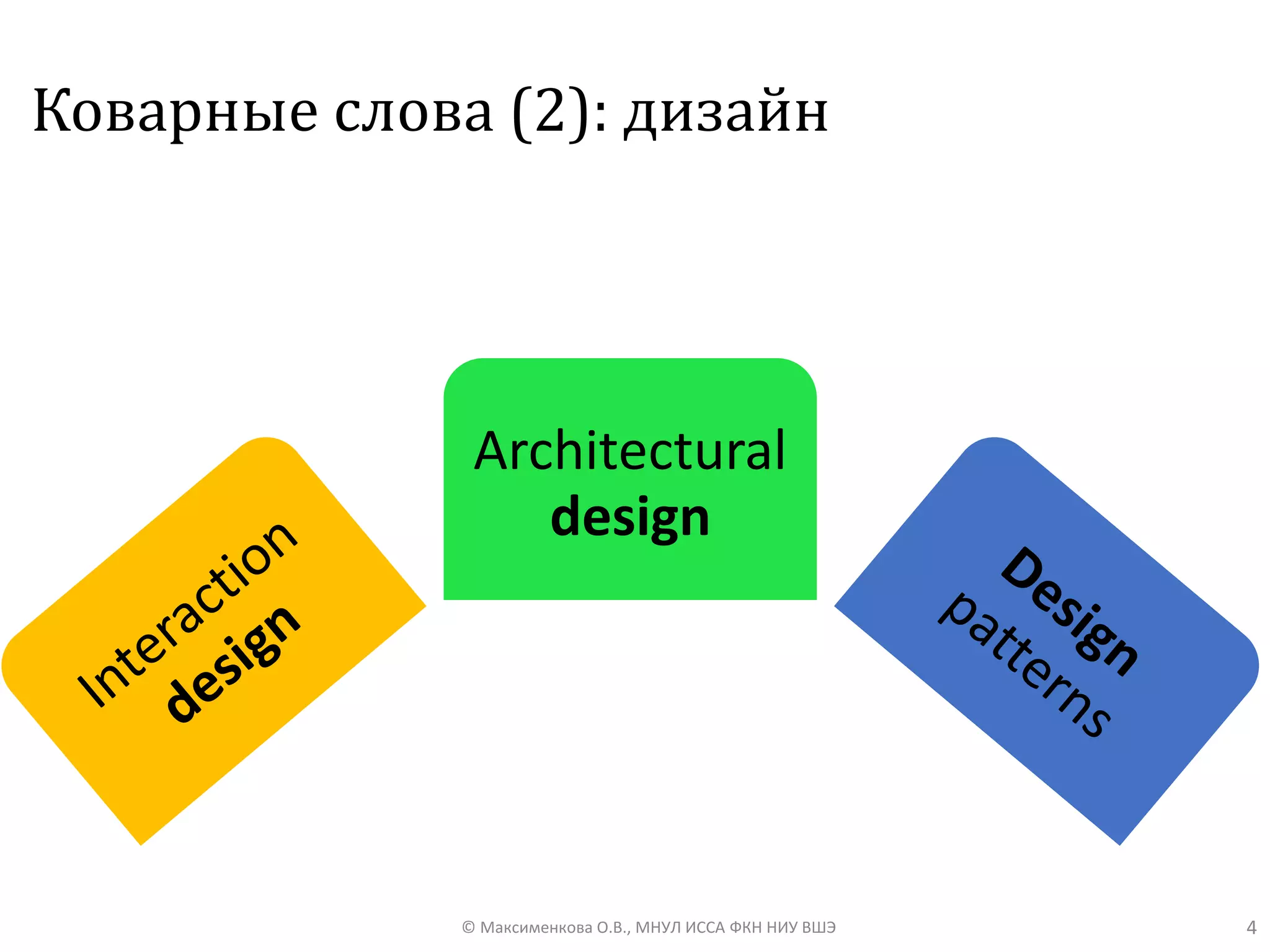 Коварные слова (2): дизайн

Interaction design

Architectural design

Design patterns

© Максименкова О.В., МНУЛ ИССА ФКН НИУ ВШЭ

4